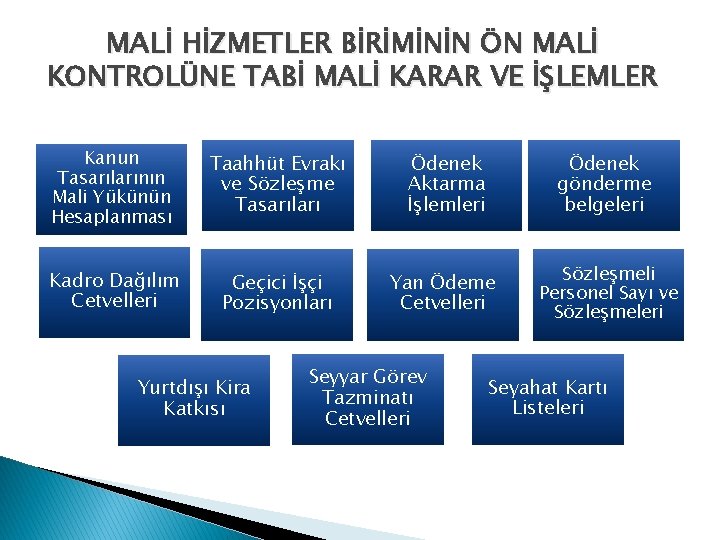 MALİ HİZMETLER BİRİMİNİN ÖN MALİ KONTROLÜNE TABİ MALİ KARAR VE İŞLEMLER

Kanun Tasarılarının Mali Yükünün Hesaplanması

Taahhüt Evrakı ve Sözleşme Tasarıları

Ödenek Aktarma İşlemleri

Ödenek gönderme belgeleri

Kadro Dağılım Cetvelleri

Geçici İşçi Pozisyonları

Yan Ödeme Cetvelleri

Sözleşmeli Personel Sayı ve Sözleşmeleri

Yurtdışı Kira Katkısı

Seyyar Görev Tazminatı Cetvelleri

Seyahat Kartı Listeleri